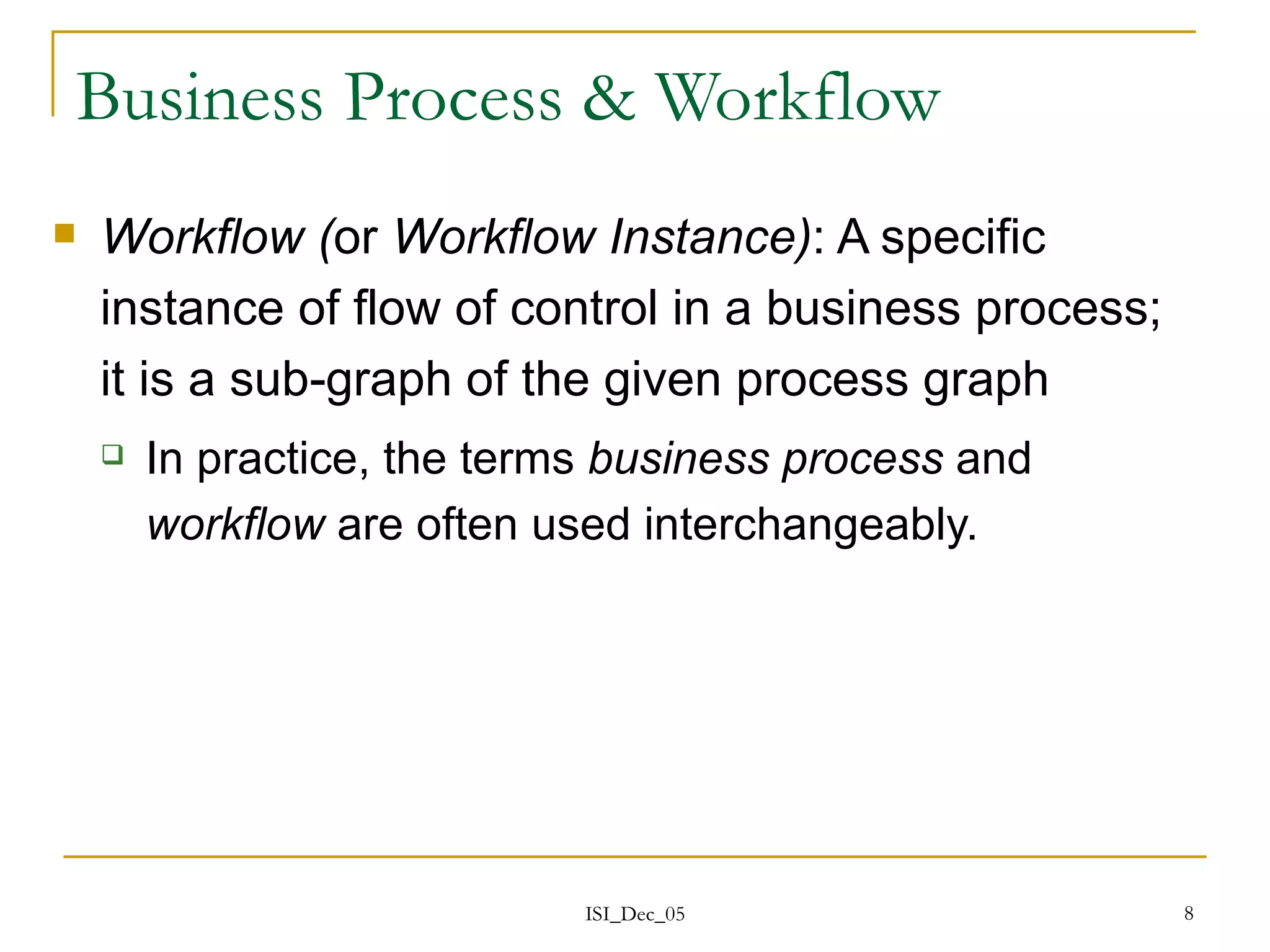 Business Process & Workflow

Workflow (or Workflow Instance): A specific instance of flow of control in a business process; it is a sub-graph of the given process graph

In practice, the terms business process and workflow are often used interchangeably.

ISI_Dec_05

8